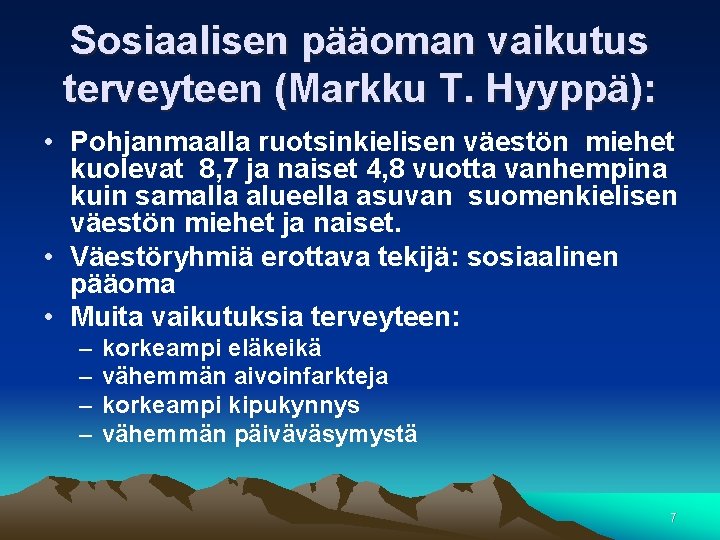 Sosiaalisen pääoman vaikutus terveyteen (Markku T. Hyyppä):

• Pohjanmaalla ruotsinkielisen väestön miehet kuolevat 8,7 ja naiset 4,8 vuotta vanhempina kuin samalla alueella asuvan suomenkielisen väestön miehet ja naiset.
• Väestöryhmiä erottava tekijä: sosiaalinen pääoma
• Muita vaikutuksia terveyteen:
– korkeampi eläkeikä
– vähemmän aivoinfarkteja
– korkeampi kipukynnys
– vähemmän päiväväsymystä

7